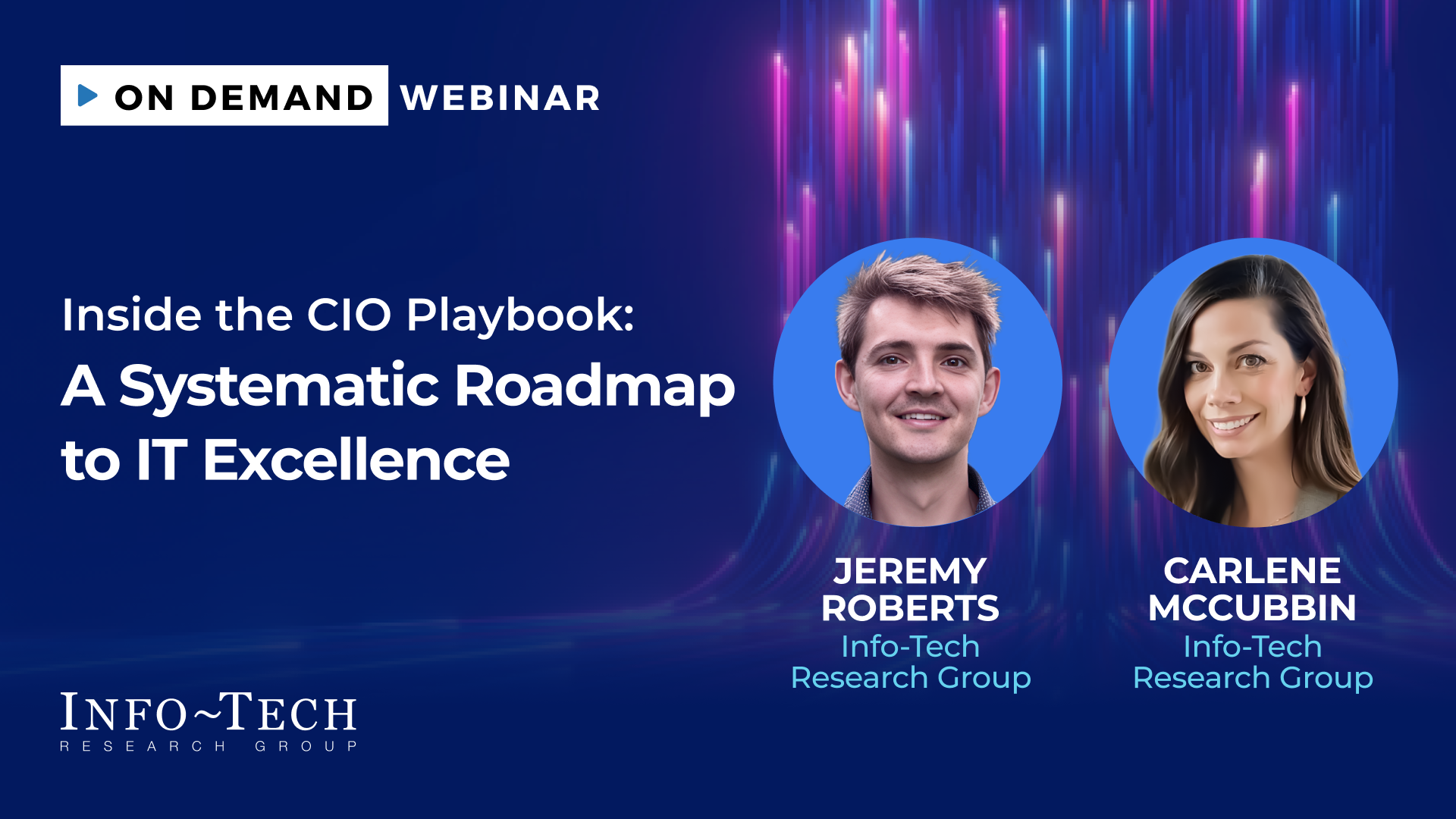 ON DEMAND WEBINAR

Inside the CIO Playbook:
A Systematic Roadmap to IT Excellence

JEREMY ROBERTS
Info-Tech Research Group

CARLENE MCCUBBIN
Info-Tech Research Group

INFO~TECH
RESEARCH GROUP